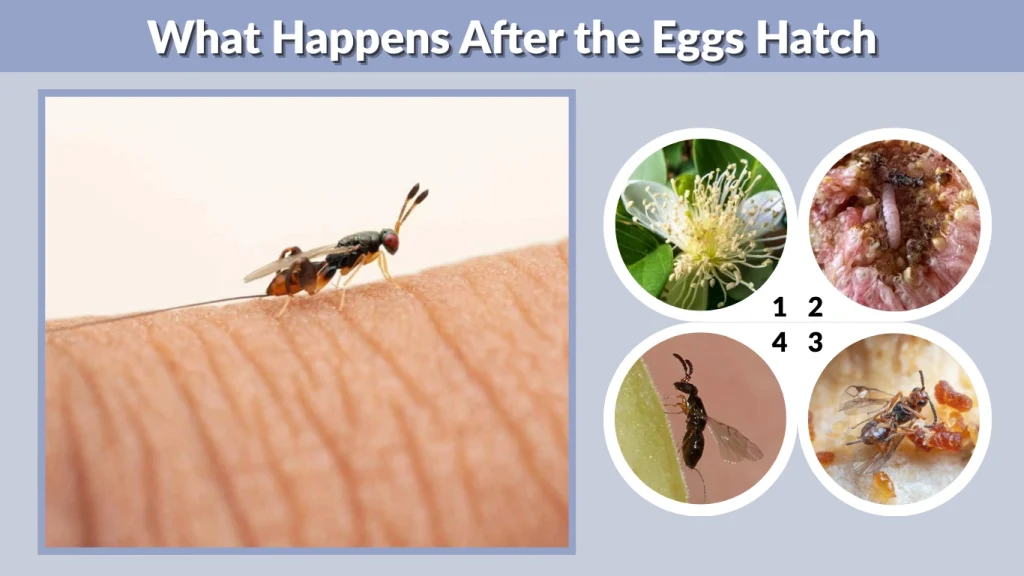 What Happens After the Eggs Hatch

1 2
4 3